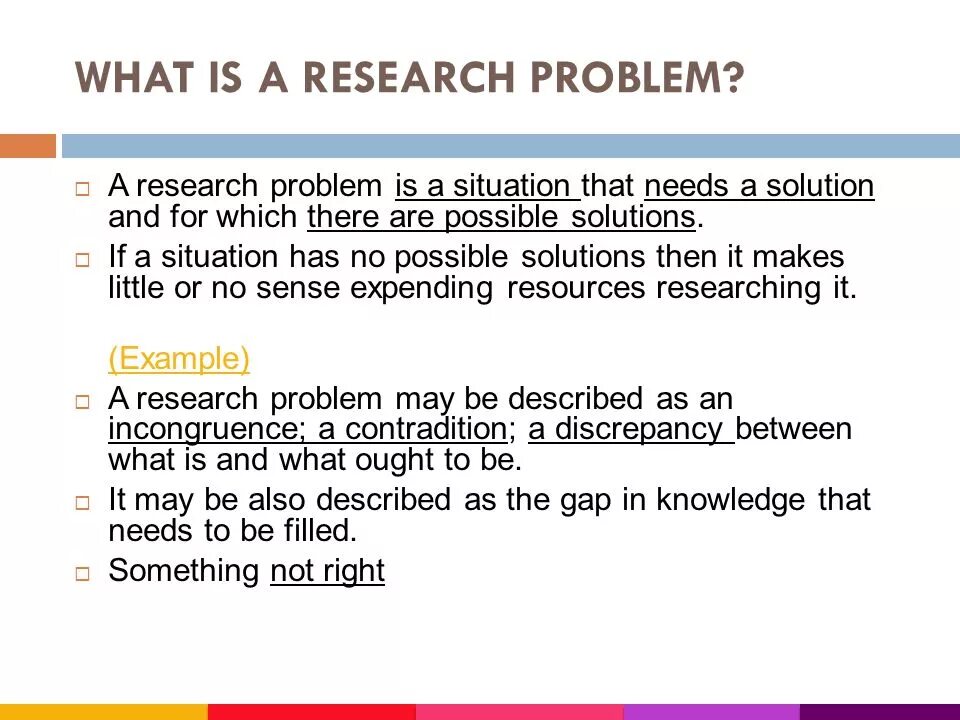 WHAT IS A RESEARCH PROBLEM?

□ A research problem is a situation that needs a solution and for which there are possible solutions.

□ If a situation has no possible solutions then it makes little or no sense expending resources researching it.

(Example)

□ A research problem may be described as an incongruence; a contradition; a discrepancy between what is and what ought to be.

□ It may be also described as the gap in knowledge that needs to be filled.

□ Something not right